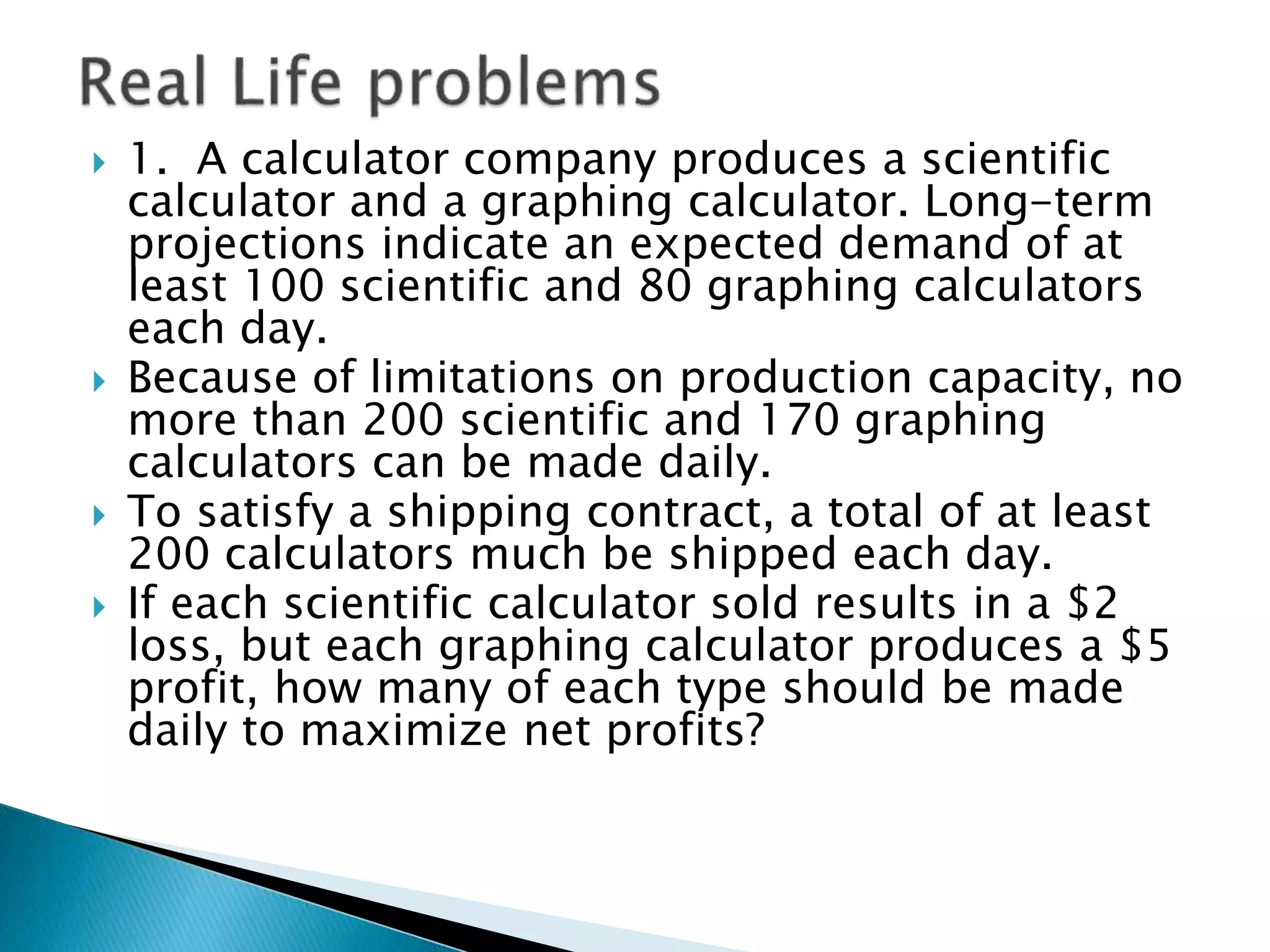 Real Life problems

1. A calculator company produces a scientific calculator and a graphing calculator. Long-term projections indicate an expected demand of at least 100 scientific and 80 graphing calculators each day.

Because of limitations on production capacity, no more than 200 scientific and 170 graphing calculators can be made daily.

To satisfy a shipping contract, a total of at least 200 calculators much be shipped each day.

If each scientific calculator sold results in a \$2 loss, but each graphing calculator produces a \$5 profit, how many of each type should be made daily to maximize net profits?